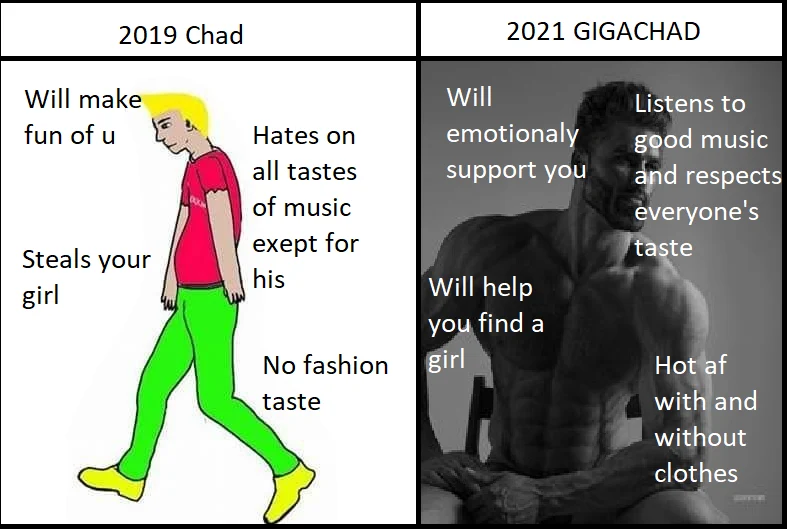 2019 Chad

Will make fun of u

Hates on all tastes of music exept for his

Steals your girl

No fashion taste

2021 GIGACHAD

Will emotionaly support you

Listens to good music and respects everyone's taste

Will help you find a girl

Hot af with and without clothes